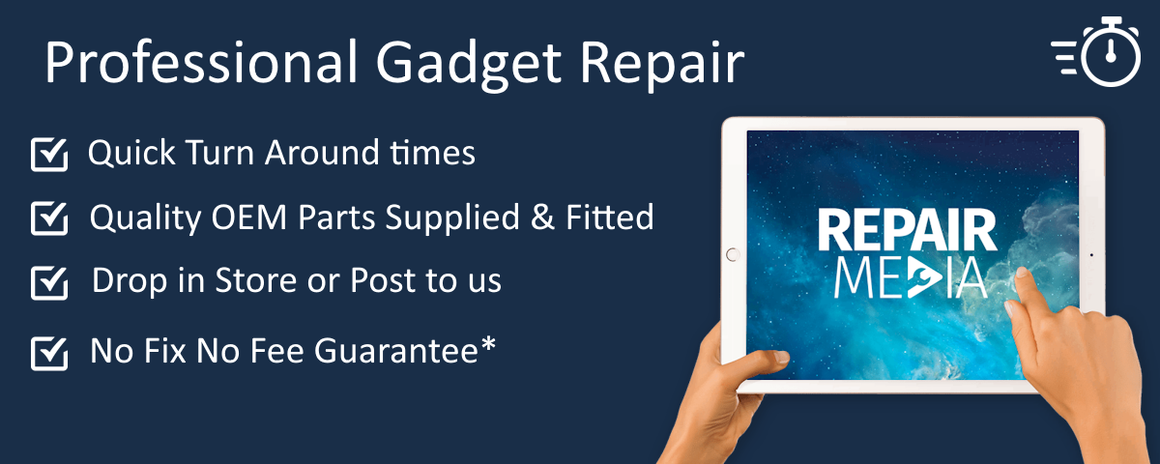 Professional Gadget Repair

Quick Turn Around times

Quality OEM Parts Supplied & Fitted

Drop in Store or Post to us

No Fix No Fee Guarantee*

REPAIR
MEDIA